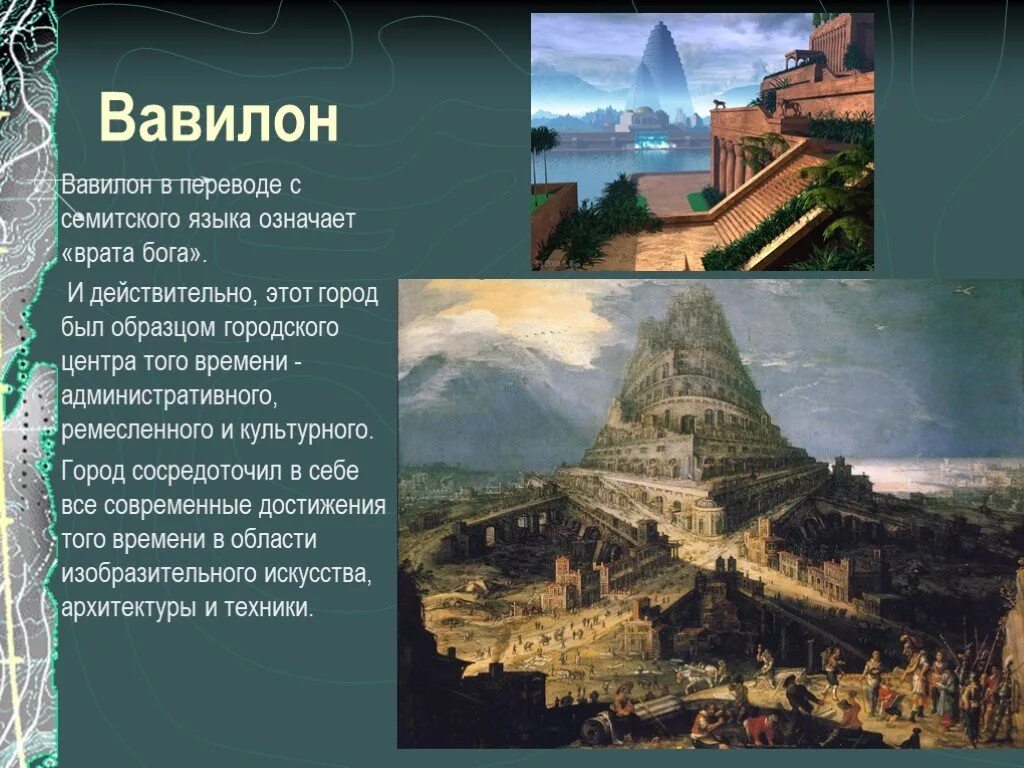 Вавилон

Вавилон в переводе с семитского языка означает «врата бога».

И действительно, этот город был образцом городского центра того времени - административного, ремесленного и культурного.

Город сосредоточил в себе все современные достижения того времени в области изобразительного искусства, архитектуры и техники.